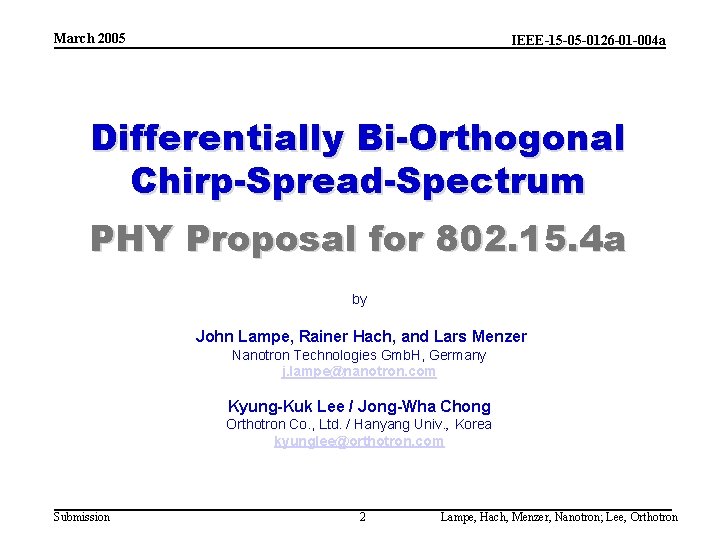 March 2005

IEEE-15-05-0126-01-004a

Differentially Bi-Orthogonal Chirp-Spread-Spectrum

PHY Proposal for 802.15.4a

by

John Lampe, Rainer Hach, and Lars Menzer
Nanotron Technologies GmbH, Germany
j.lampe@nanotron.com

Kyung-Kuk Lee / Jong-Wha Chong
Orthotron Co., Ltd. / Hanyang Univ., Korea
kyunglee@orthotron.com

Submission

2

Lampe, Hach, Menzer, Nanotron; Lee, Orthotron